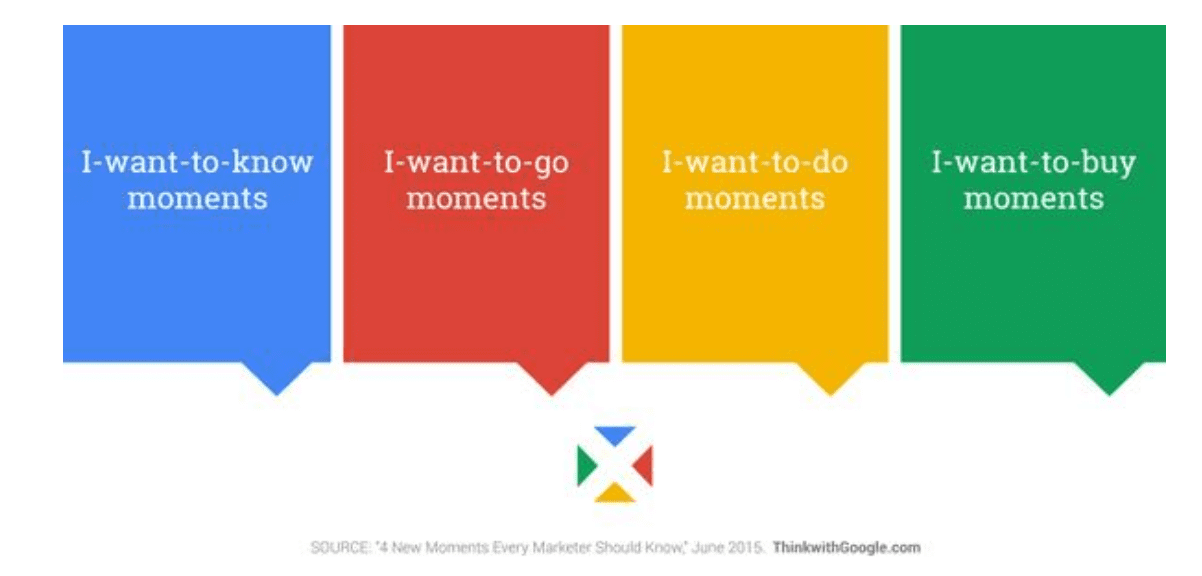 I-want-to-know moments

I-want-to-go moments

I-want-to-do moments

I-want-to-buy moments

SOURCE: "4 New Moments Every Marketer Should Know," June 2015. ThinkwithGoogle.com